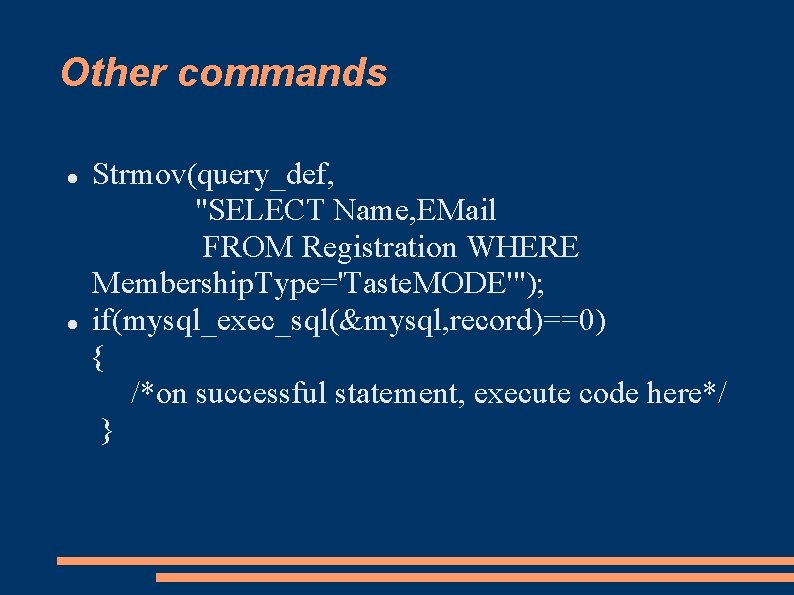 Other commands

- Strmov(query_def,
"SELECT Name,EMail
FROM Registration WHERE
MembershipType='TasteMODE'");
- if(mysql_exec_sql(&mysql,record)==0)
{
/*on successful statement, execute code here*/
}